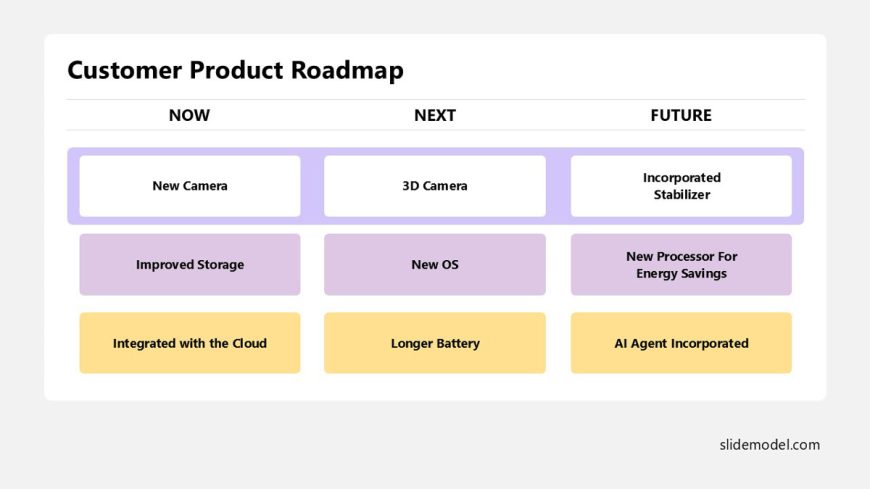 Customer Product Roadmap

| NOW | NEXT | FUTURE |
|---|---|---|
| New Camera | 3D Camera | Incorporated Stabilizer |
| Improved Storage | New OS | New Processor For Energy Savings |
| Integrated with the Cloud | Longer Battery | AI Agent Incorporated |

slidemodel.com